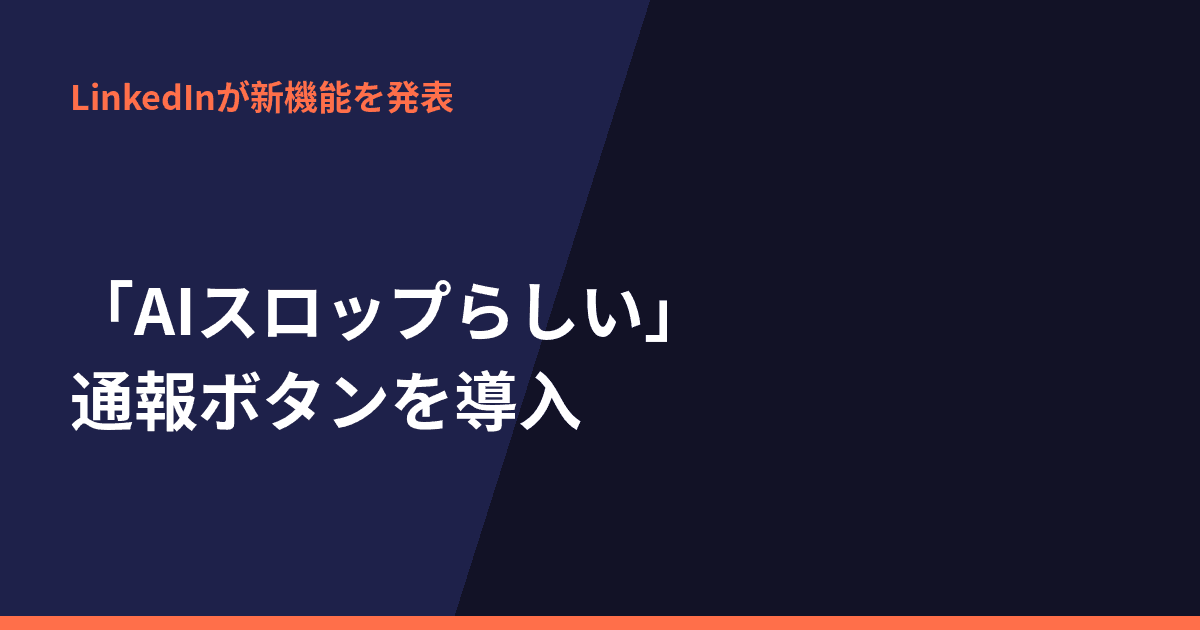 LinkedInが新機能を発表

「AIスロップらしい」
通報ボタンを導入